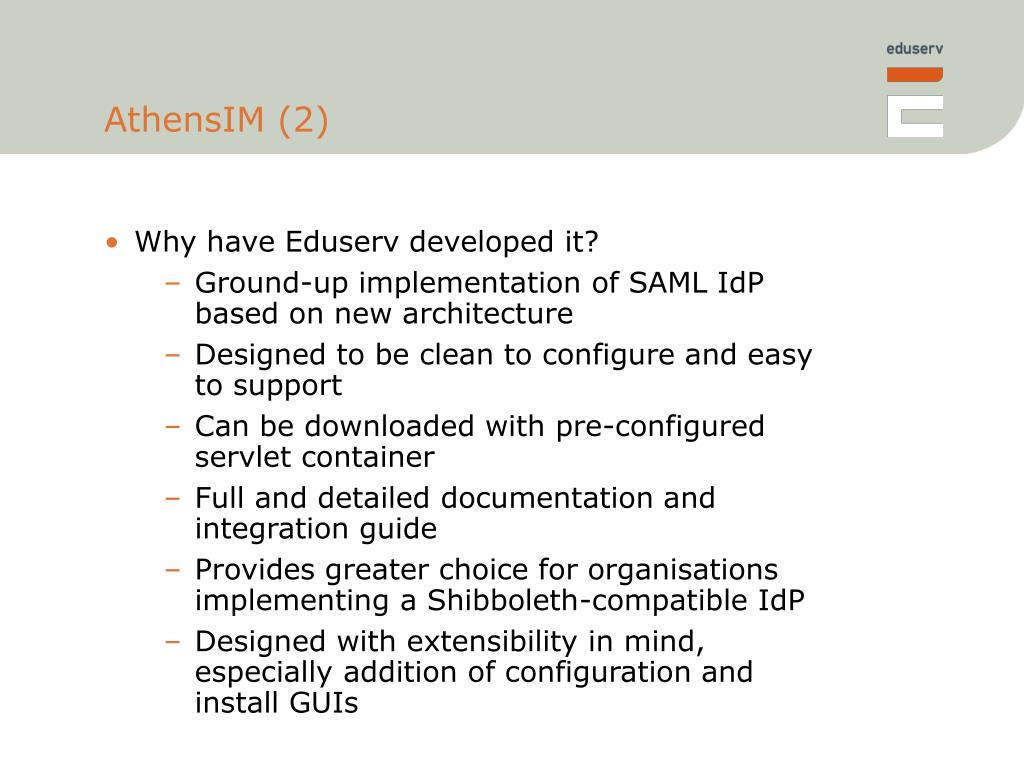 eduserv

AthensIM (2)

• Why have Eduserv developed it?
– Ground-up implementation of SAML IdP based on new architecture
– Designed to be clean to configure and easy to support
– Can be downloaded with pre-configured servlet container
– Full and detailed documentation and integration guide
– Provides greater choice for organisations implementing a Shibboleth-compatible IdP
– Designed with extensibility in mind, especially addition of configuration and install GUIs